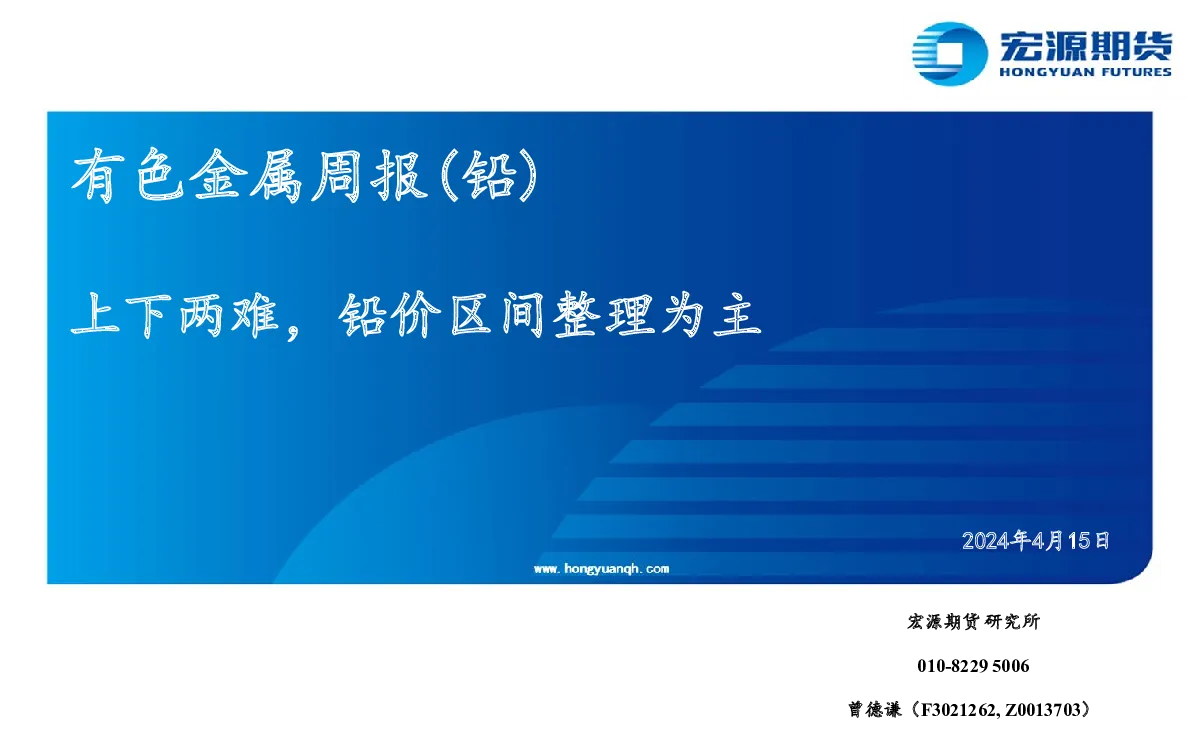 宏源期货
HONGYUAN FUTURES

有色金属周报(铅)

上下两难，铅价区间整理为主

2024年4月15日

www.hongyuanqh.com

宏源期货研究所

010-8229 5006

曾德谦（F3021262, Z0013703）